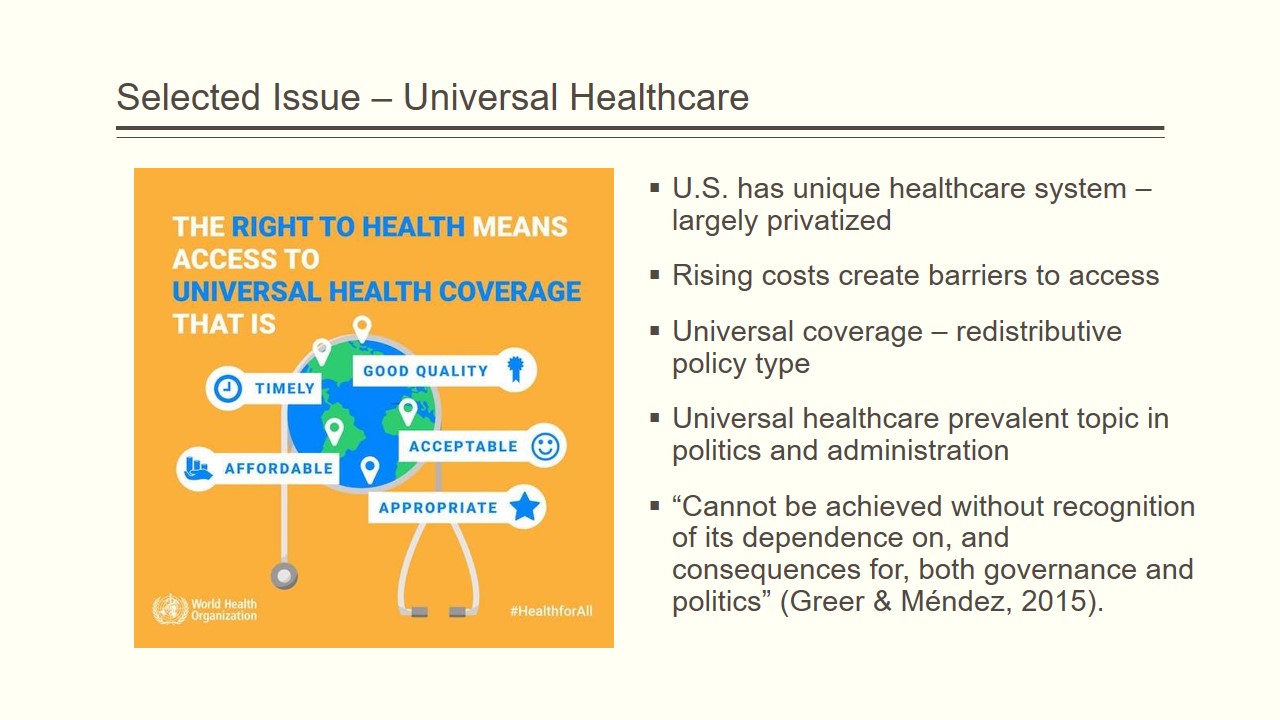 Selected Issue – Universal Healthcare

THE RIGHT TO HEALTH MEANS ACCESS TO UNIVERSAL HEALTH COVERAGE THAT IS

TIMELY

GOOD QUALITY

ACCEPTABLE

AFFORDABLE

APPROPRIATE

World Health Organization

#HealthforAll

▪ U.S. has unique healthcare system – largely privatized

▪ Rising costs create barriers to access

▪ Universal coverage – redistributive policy type

▪ Universal healthcare prevalent topic in politics and administration

▪ “Cannot be achieved without recognition of its dependence on, and consequences for, both governance and politics” (Greer & Méndez, 2015).